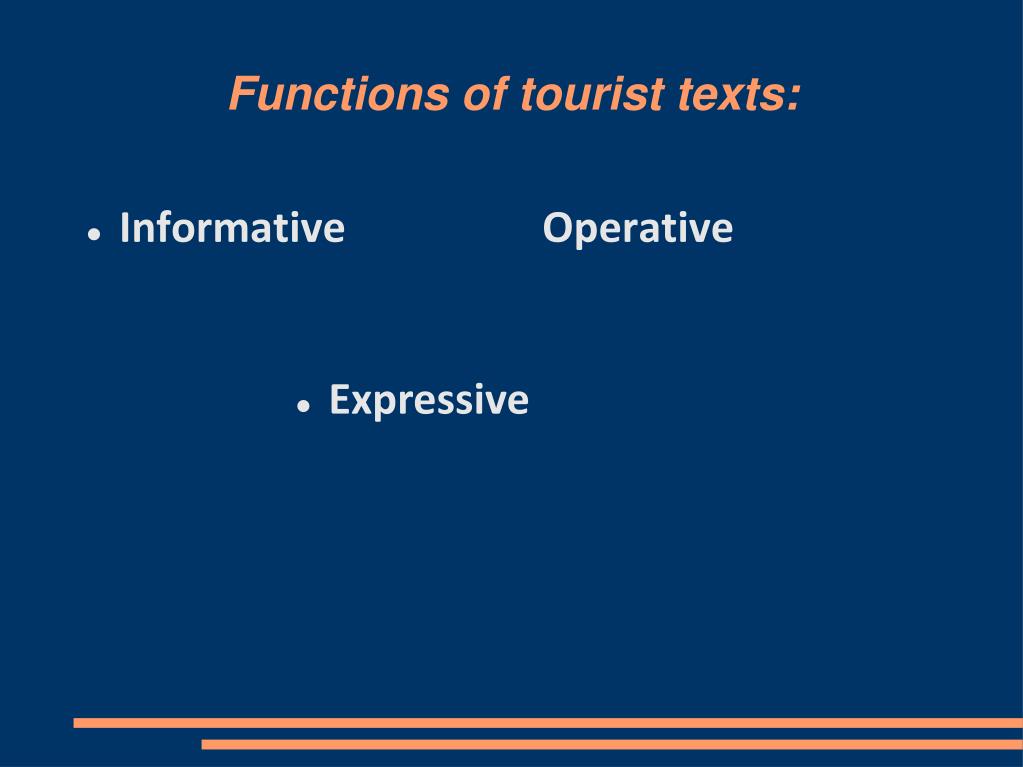 Functions of tourist texts:

● Informative Operative

● Expressive